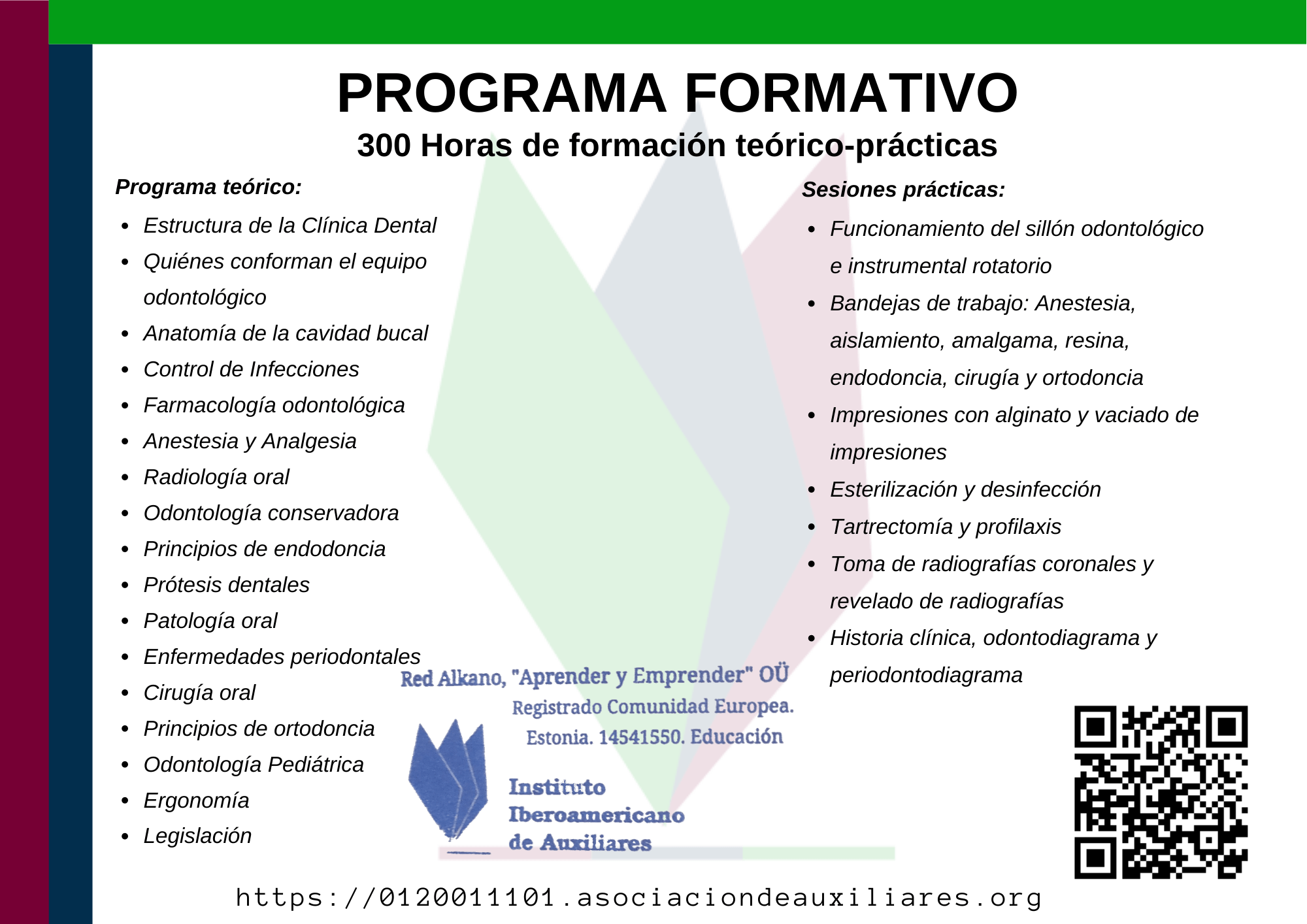 PROGRAMA FORMATIVO
300 Horas de formación teórico-prácticas

Programa teórico:
- Estructura de la Clínica Dental
- Quiénes conforman el equipo odontológico
- Anatomía de la cavidad bucal
- Control de Infecciones
- Farmacología odontológica
- Anestesia y Analgesia
- Radiología oral
- Odontología conservadora
- Principios de endodoncia
- Prótesis dentales
- Patología oral
- Enfermedades periodontales
- Cirugía oral
- Principios de ortodoncia
- Odontología Pediátrica
- Ergonomía
- Legislación

Sesiones prácticas:
- Funcionamiento del sillón odontológico e instrumental rotatorio
- Bandejas de trabajo: Anestesia, aislamiento, amalgama, resina, endodoncia, cirugía y ortodoncia
- Impresiones con alginato y vaciado de impresiones
- Esterilización y desinfección
- Tartrectomía y profilaxis
- Toma de radiografías coronales y revelado de radiografías
- Historia clínica, odontodiagrama y periodontodiagrama

Red Alkano, "Aprender y Emprender" OÜ
Registrado Comunidad Europea.
Estonia. 14541550. Educación
Instituto
Iberoamericano
de Auxiliares

https://0120011101.asociaciondeauxiliares.org